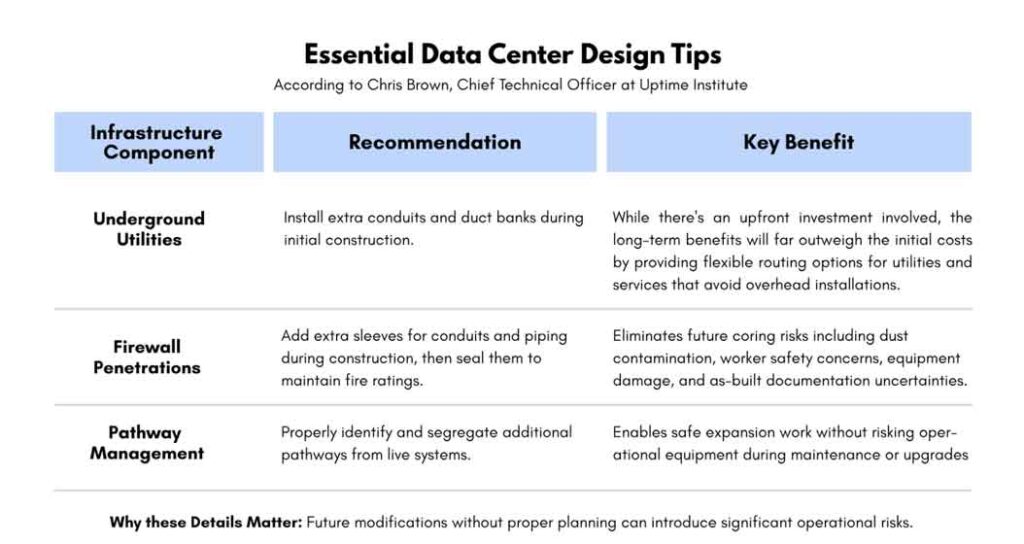 Essential Data Center Design Tips

According to Chris Brown, Chief Technical Officer at Uptime Institute

| Infrastructure Component | Recommendation | Key Benefit |
|---|---|---|
| Underground Utilities | Install extra conduits and duct banks during initial construction. | While there's an upfront investment involved, the long-term benefits will far outweigh the initial costs by providing flexible routing options for utilities and services that avoid overhead installations. |
| Firewall Penetrations | Add extra sleeves for conduits and piping during construction, then seal them to maintain fire ratings. | Eliminates future coring risks including dust contamination, worker safety concerns, equipment damage, and as-built documentation uncertainties. |
| Pathway Management | Properly identify and segregate additional pathways from live systems. | Enables safe expansion work without risking operational equipment during maintenance or upgrades |

Why these Details Matter: Future modifications without proper planning can introduce significant operational risks.